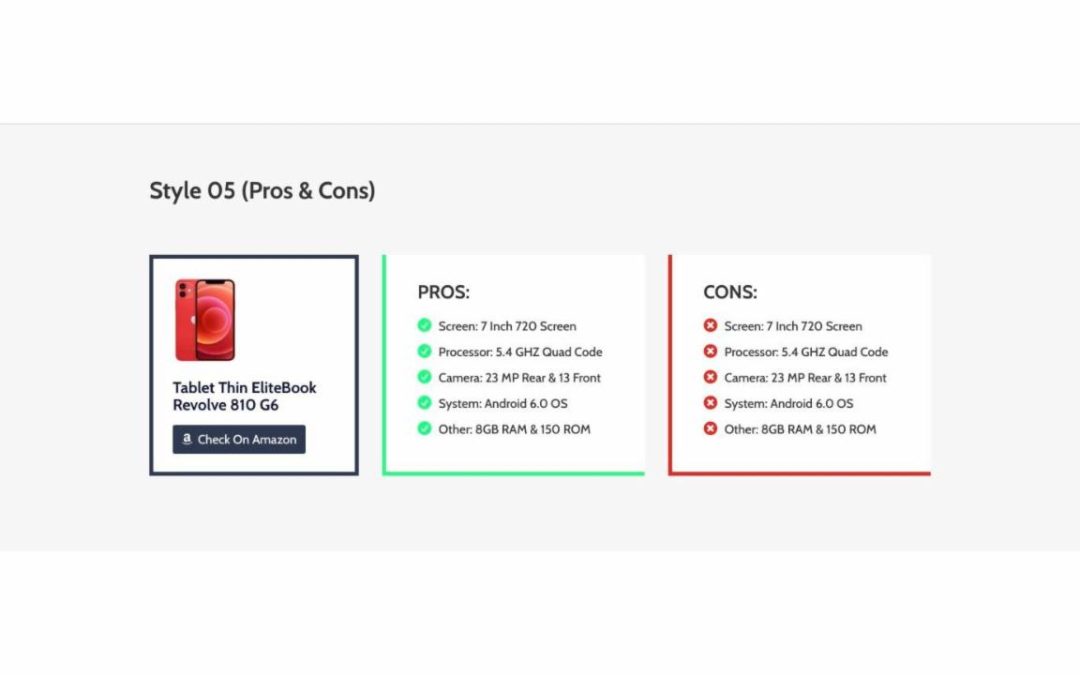 Style 05 (Pros & Cons)

Tablet Thin EliteBook Revolve 810 G6

Check On Amazon

PROS:

Screen: 7 Inch 720 Screen
Processor: 5.4 GHZ Quad Code
Camera: 23 MP Rear & 13 Front
System: Android 6.0 OS
Other: 8GB RAM & 150 ROM

CONS:

Screen: 7 Inch 720 Screen
Processor: 5.4 GHZ Quad Code
Camera: 23 MP Rear & 13 Front
System: Android 6.0 OS
Other: 8GB RAM & 150 ROM